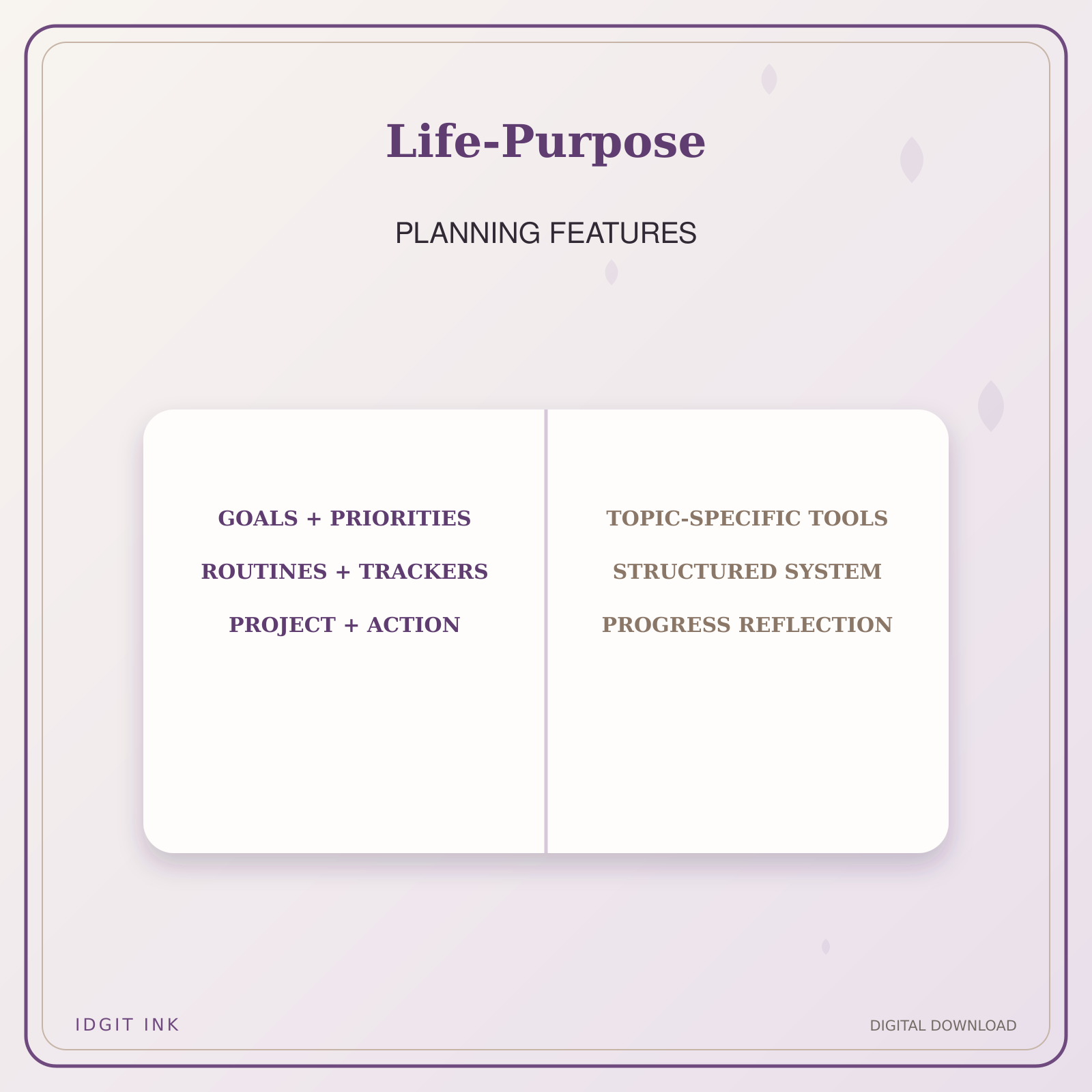 Life-Purpose

PLANNING FEATURES

GOALS + PRIORITIES

ROUTINES + TRACKERS

PROJECT + ACTION

TOPIC-SPECIFIC TOOLS

STRUCTURED SYSTEM

PROGRESS REFLECTION

IDGIT INK

DIGITAL DOWNLOAD